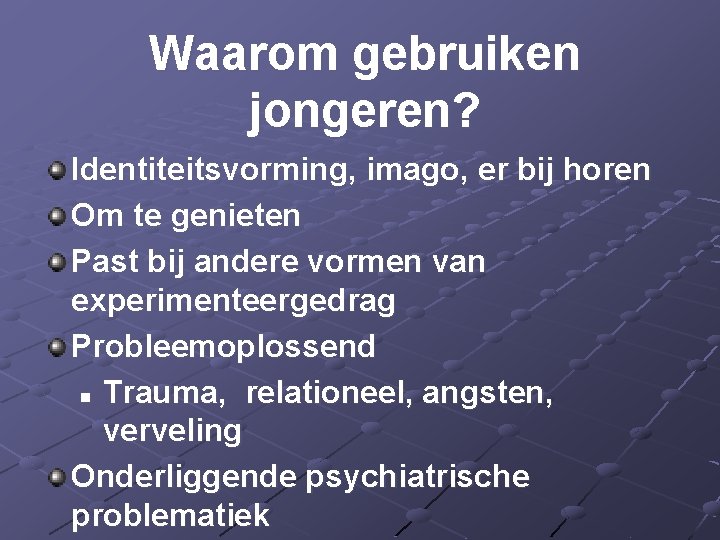 Waarom gebruiken jongeren?

Identiteitsvorming, imago, er bij horen

Om te genieten

Past bij andere vormen van experimenteergedrag

Probleemoplossend

Trauma,  relationeel, angsten, verveling

Onderliggende psychiatrische problematiek